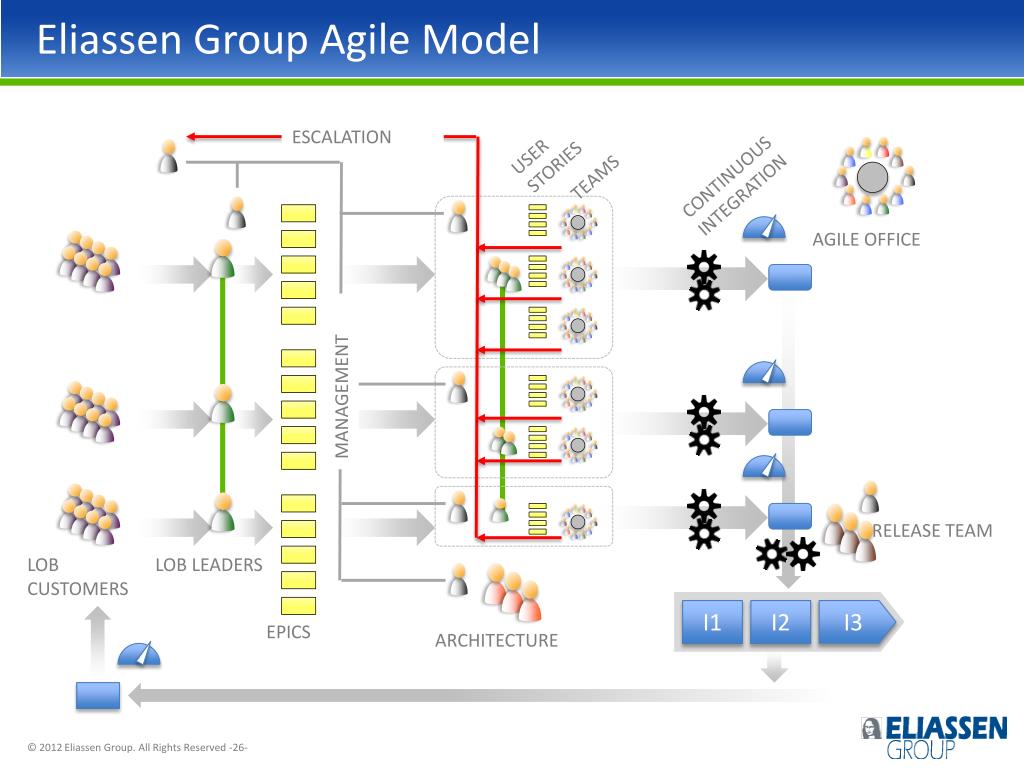 Eliassen Group Agile Model

ESCALATION

USER STORIES

TEAMS

CONTINUOUS INTEGRATION

AGILE OFFICE

MANAGEMENT

RELEASE TEAM

LOB CUSTOMERS

LOB LEADERS

EPICS

ARCHITECTURE

I1

I2

I3

© 2012 Eliassen Group. All Rights Reserved -26-

ELIASSEN GROUP